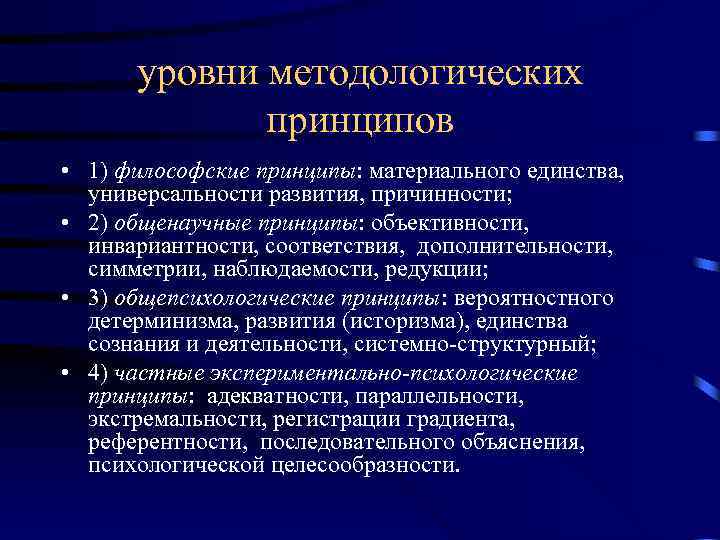 уровни методологических принципов

• 1) философские принципы: материального единства, универсальности развития, причинности;
• 2) общенаучные принципы: объективности, инвариантности, соответствия, дополнительности, симметрии, наблюдаемости, редукции;
• 3) общепсихологические принципы: вероятностного детерминизма, развития (историзма), единства сознания и деятельности, системно-структурный;
• 4) частные экспериментально-психологические принципы: адекватности, параллельности, экстремальности, регистрации градиента, референтности, последовательного объяснения, психологической целесообразности.